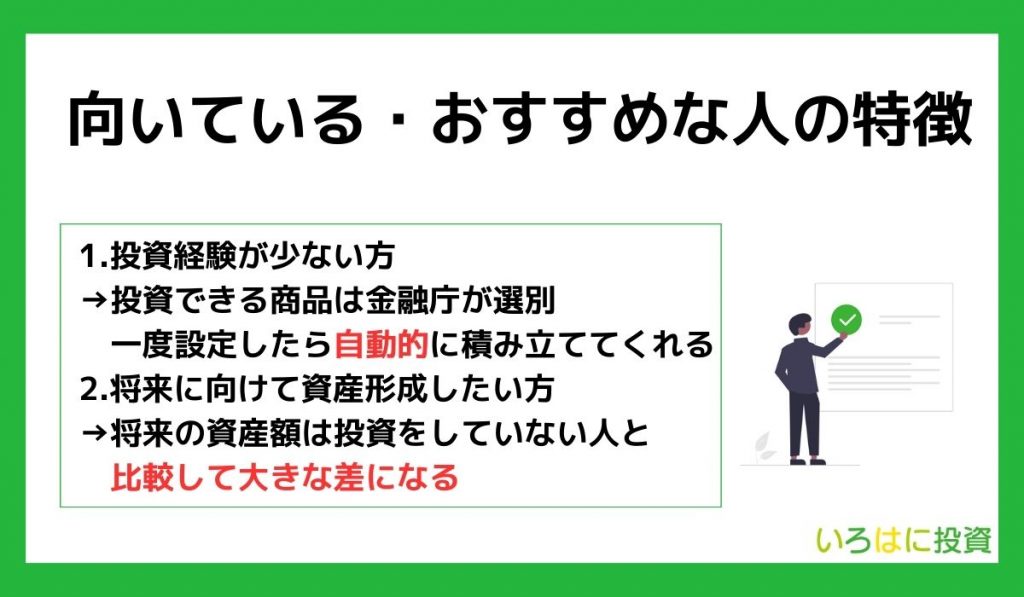 向いている・おすすめな人の特徴

1.投資経験が少ない方
→投資できる商品は金融庁が選別
一度設定したら自動的に積み立ててくれる
2.将来に向けて資産形成したい方
→将来の資産額は投資をしていない人と
比較して大きな差になる

いろはに投資